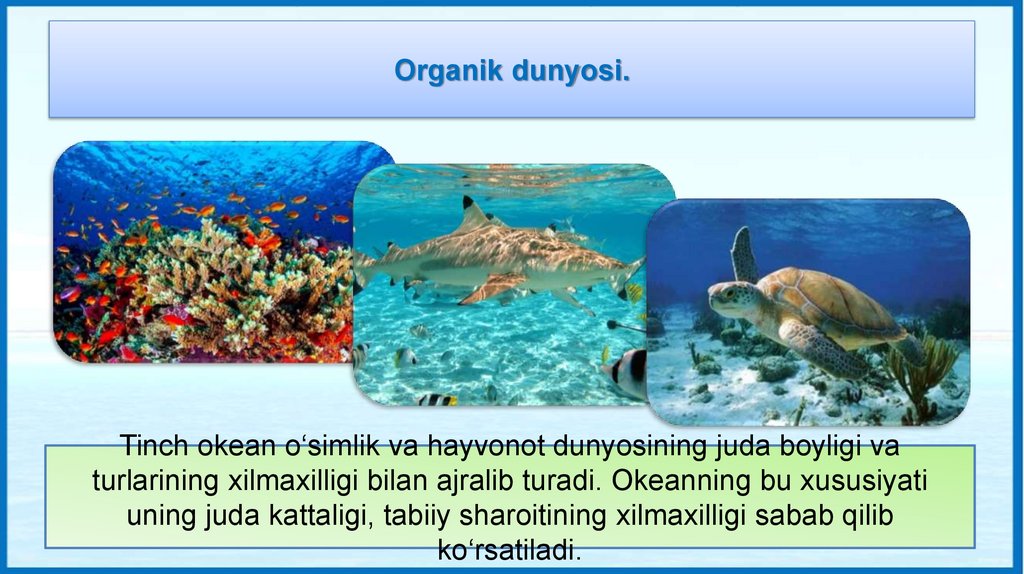 Organik dunyosi.

Tinch okean o‘simlik va hayvonot dunyosining juda boyligi va turlarining xilmaxilligi bilan ajralib turadi. Okeanning bu xususiyati uning juda kattaligi, tabiiy sharoitining xilmaxilligi sabab qilib ko‘rsatiladi.